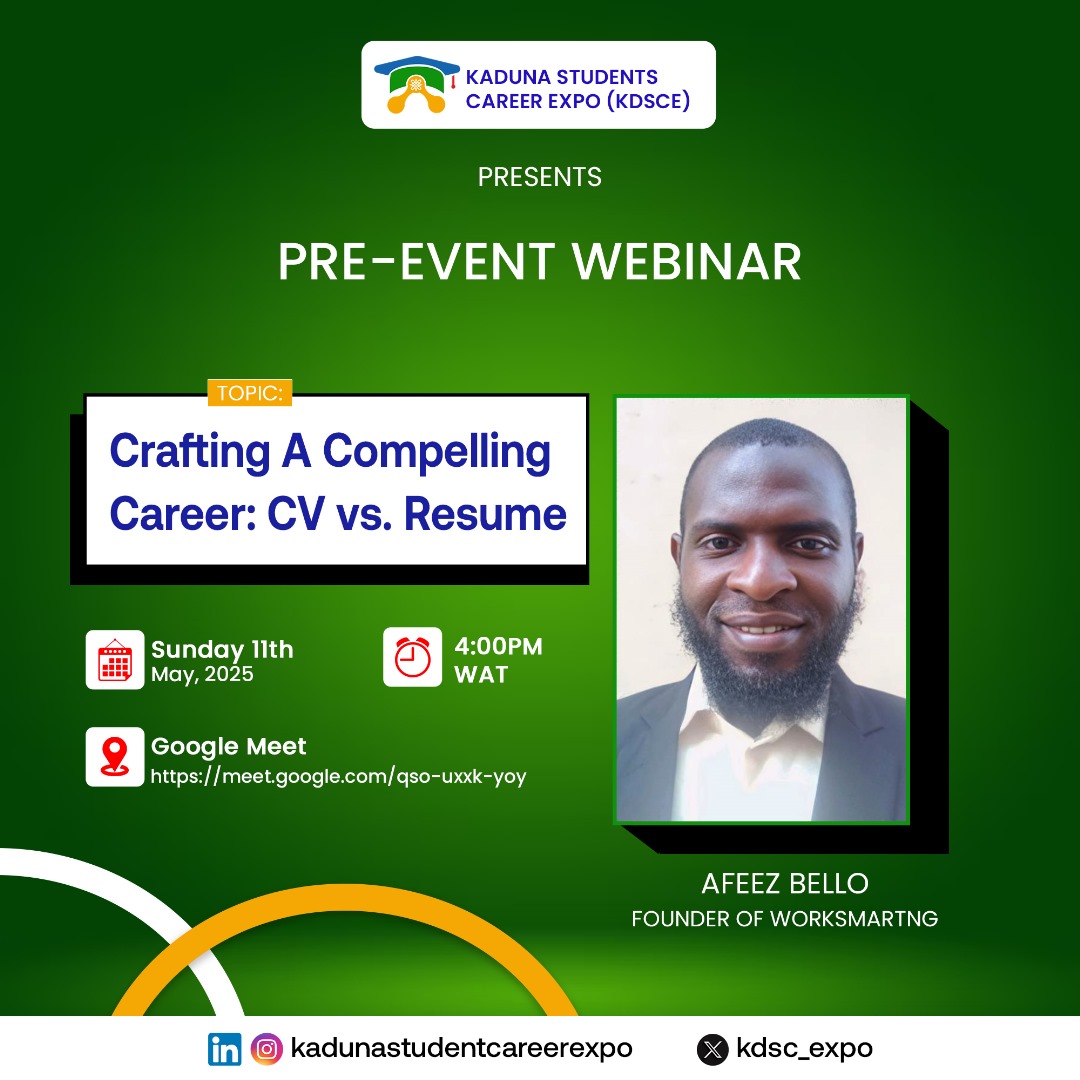 KADUNA STUDENTS CAREER EXPO (KDSCE)

PRESENTS

PRE-EVENT WEBINAR

TOPIC:

Crafting A Compelling Career: CV vs. Resume

Sunday 11th May, 2025

4:00PM WAT

Google Meet
https://meet.google.com/qso-uxxk-yoy

AFEEZ BELLO
FOUNDER OF WORKSMARTNG

kadunastudentcareerexpo

kdsc_expo